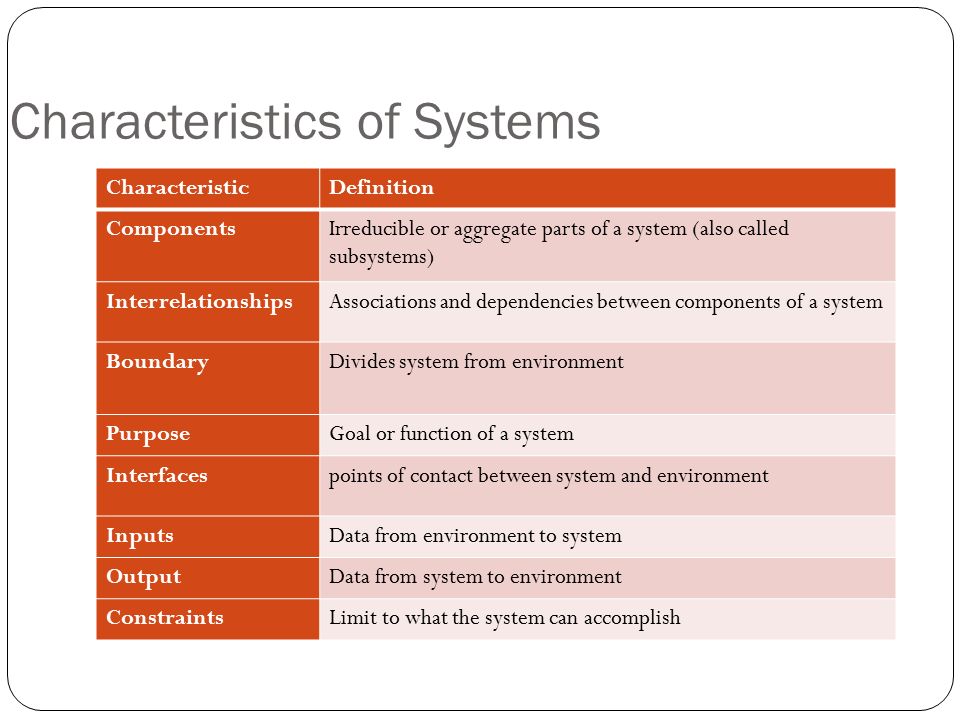 Characteristics of Systems

| Characteristic | Definition |
|---|---|
| Components | Irreducible or aggregate parts of a system (also called subsystems) |
| Interrelationships | Associations and dependencies between components of a system |
| Boundary | Divides system from environment |
| Purpose | Goal or function of a system |
| Interfaces | points of contact between system and environment |
| Inputs | Data from environment to system |
| Output | Data from system to environment |
| Constraints | Limit to what the system can accomplish |